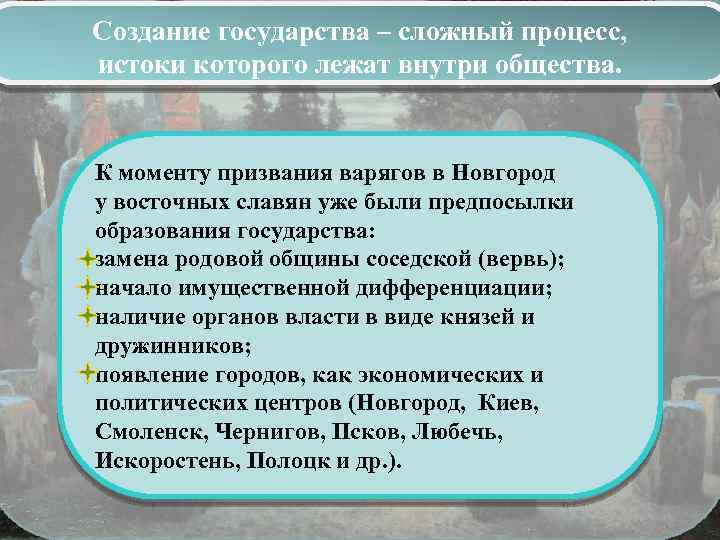 Создание государства – сложный процесс, истоки которого лежат внутри общества.

К моменту призвания варягов в Новгород у восточных славян уже были предпосылки образования государства:
замена родовой общины соседской (вервь);
начало имущественной дифференциации;
наличие органов власти в виде князей и дружинников;
появление городов, как экономических и политических центров (Новгород, Киев, Смоленск, Чернигов, Псков, Любечь, Искоростень, Полоцк и др.).